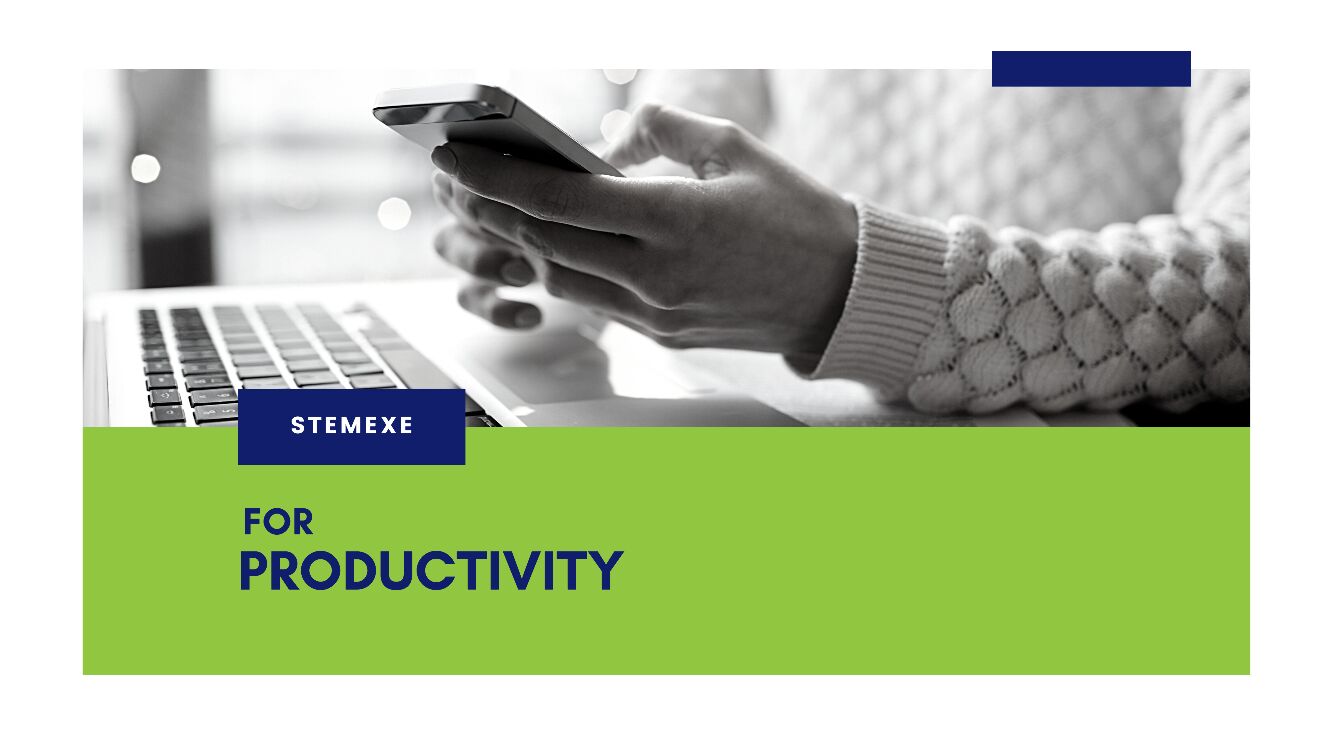 STEMEXE

FOR
PRODUCTIVITY